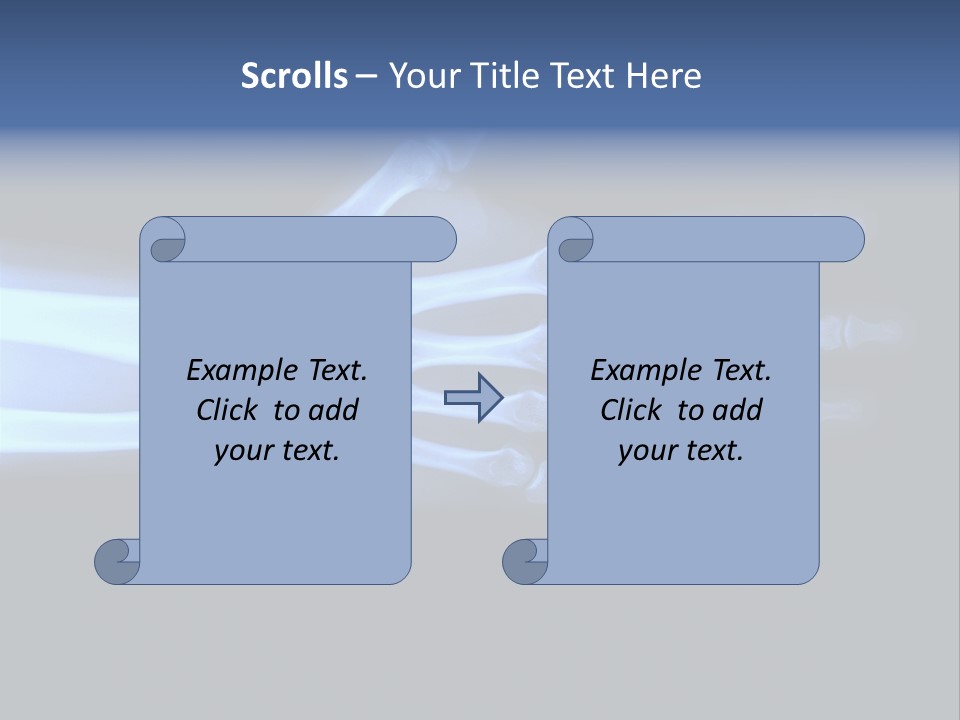 Scrolls – Your Title Text Here

Example Text. Click to add your text.

Example Text. Click to add your text.